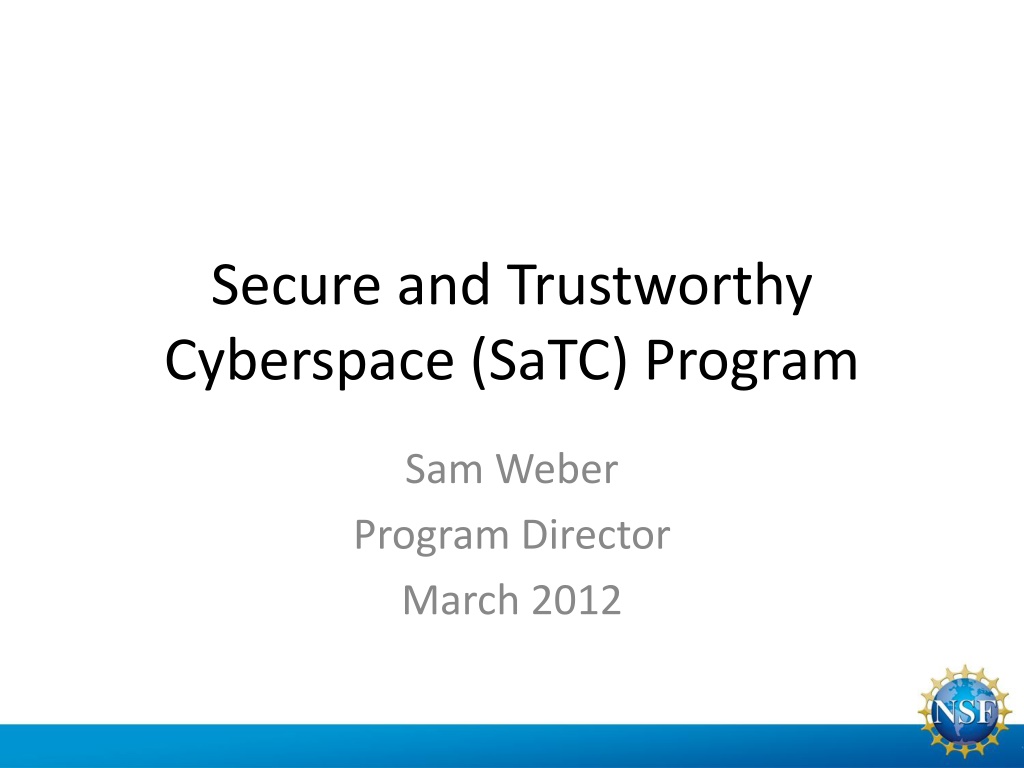 Secure and Trustworthy Cyberspace (SaTC) Program

Sam Weber
Program Director
March 2012

NSF